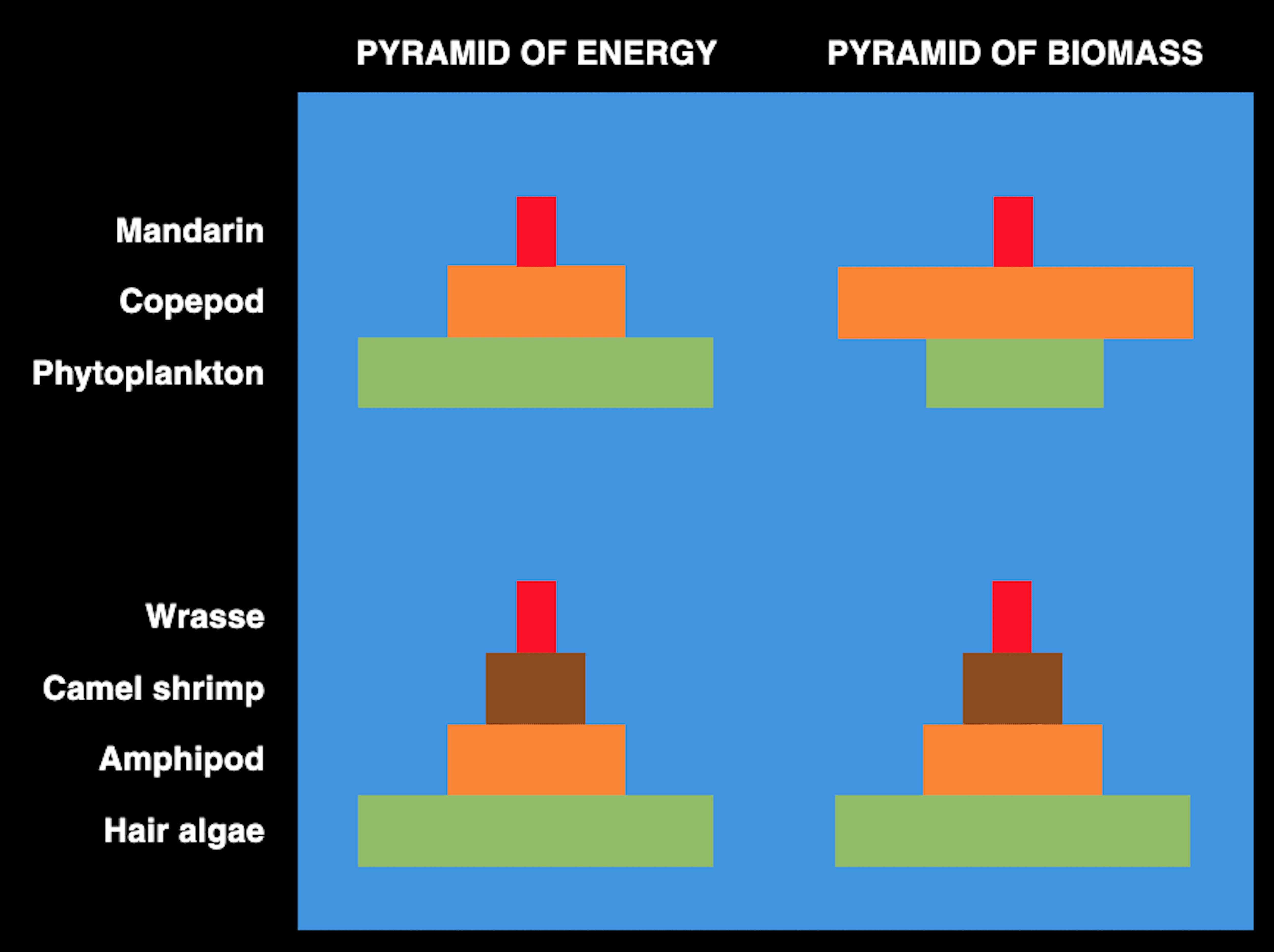 PYRAMID OF ENERGY

PYRAMID OF BIOMASS

Mandarin

Copepod

Phytoplankton

Wrasse

Camel shrimp

Amphipod

Hair algae